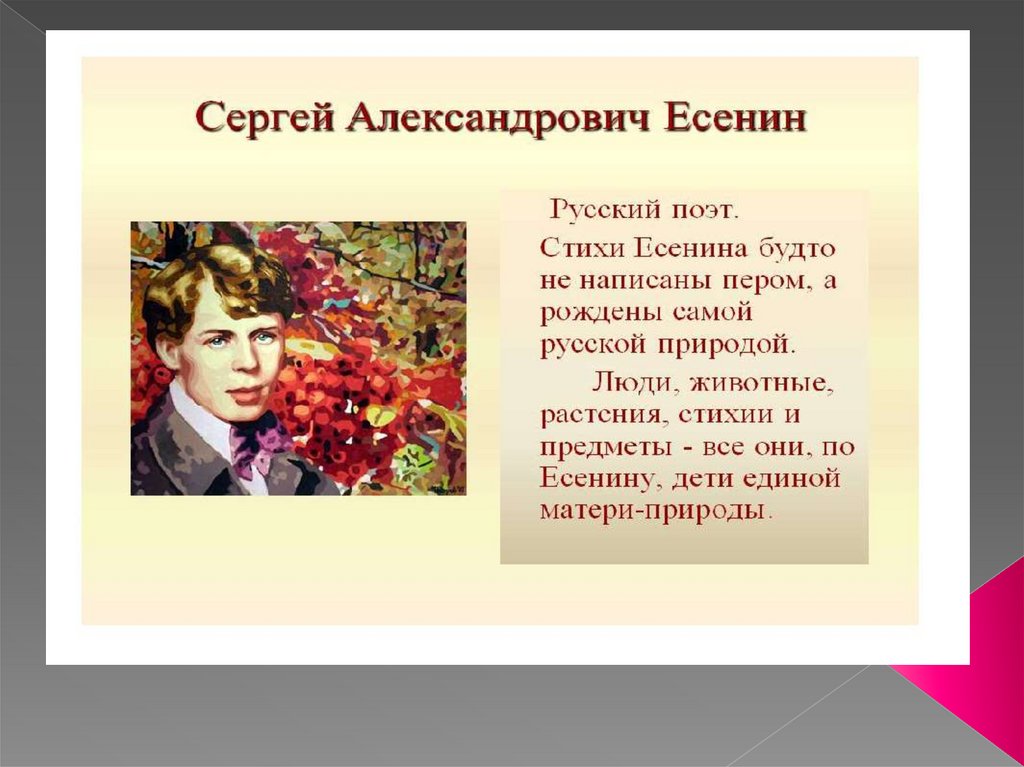 Сергей Александрович Есенин

Русский поэт.

Стихи Есенина будто не написаны пером, а рождены самой русской природой.

Люди, животные, растения, стихии и предметы - все они, по Есенину, дети единой матери-природы.